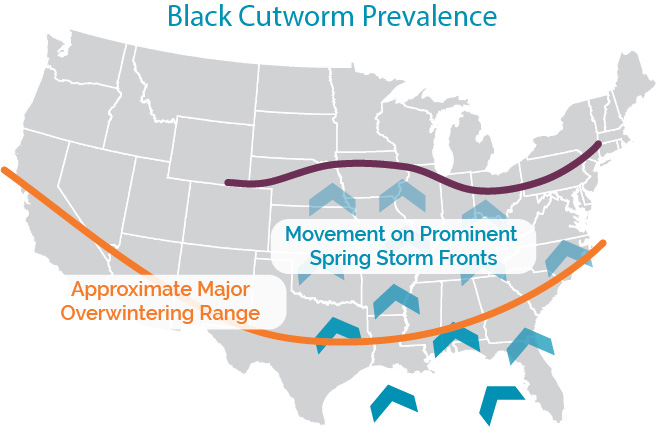 Black Cutworm Prevalence

Movement on Prominent Spring Storm Fronts

Approximate Major Overwintering Range